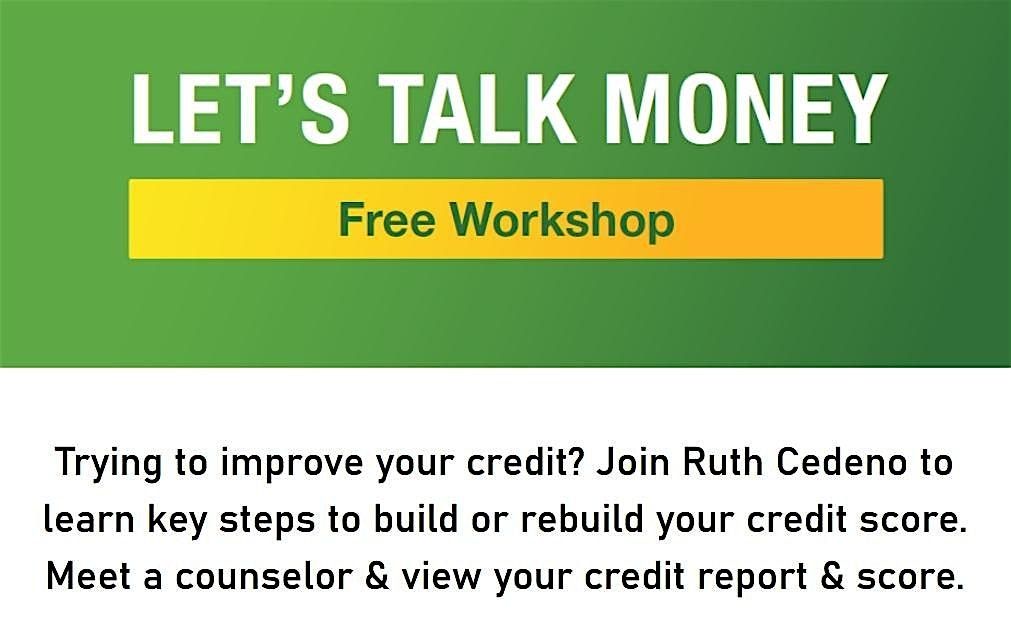 LET'S TALK MONEY

Free Workshop

Trying to improve your credit? Join Ruth Cedeno to learn key steps to build or rebuild your credit score. Meet a counselor & view your credit report & score.